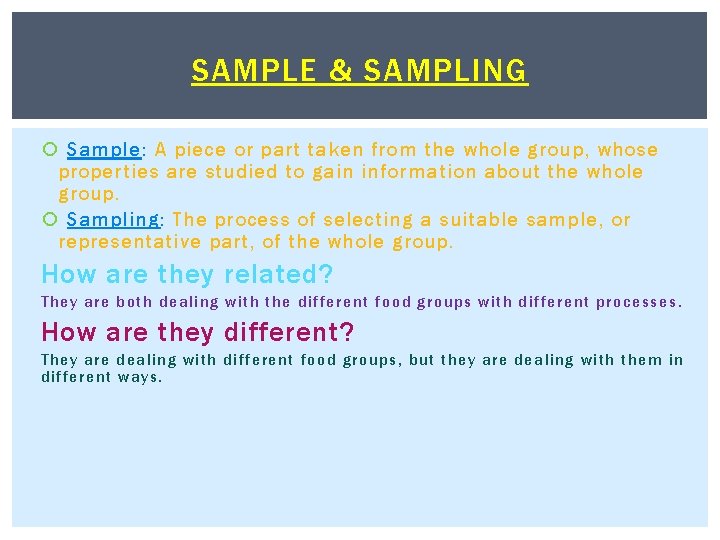 SAMPLE & SAMPLING

Sample: A piece or part taken from the whole group, whose properties are studied to gain information about the whole group.

Sampling: The process of selecting a suitable sample, or representative part, of the whole group.

How are they related?

They are both dealing with the different food groups with different processes.

How are they different?

They are dealing with different food groups, but they are dealing with them in different ways.